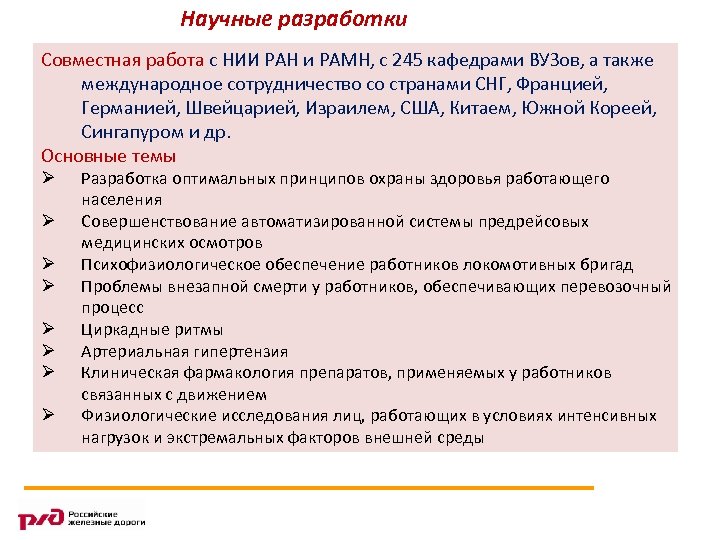 Научные разработки

Совместная работа с НИИ РАН и РАМН, с 245 кафедрами ВУЗов, а также международное сотрудничество со странами СНГ, Францией, Германией, Швейцарией, Израилем, США, Китаем, Южной Кореей, Сингапуром и др.

Основные темы

➢ Разработка оптимальных принципов охраны здоровья работающего населения
➢ Совершенствование автоматизированной системы предрейсовых медицинских осмотров
➢ Психофизиологическое обеспечение работников локомотивных бригад
➢ Проблемы внезапной смерти у работников, обеспечивающих перевозочный процесс
➢ Циркадные ритмы
➢ Артериальная гипертензия
➢ Клиническая фармакология препаратов, применяемых у работников связанных с движением
➢ Физиологические исследования лиц, работающих в условиях интенсивных нагрузок и экстремальных факторов внешней среды

РЖД Российские железные дороги